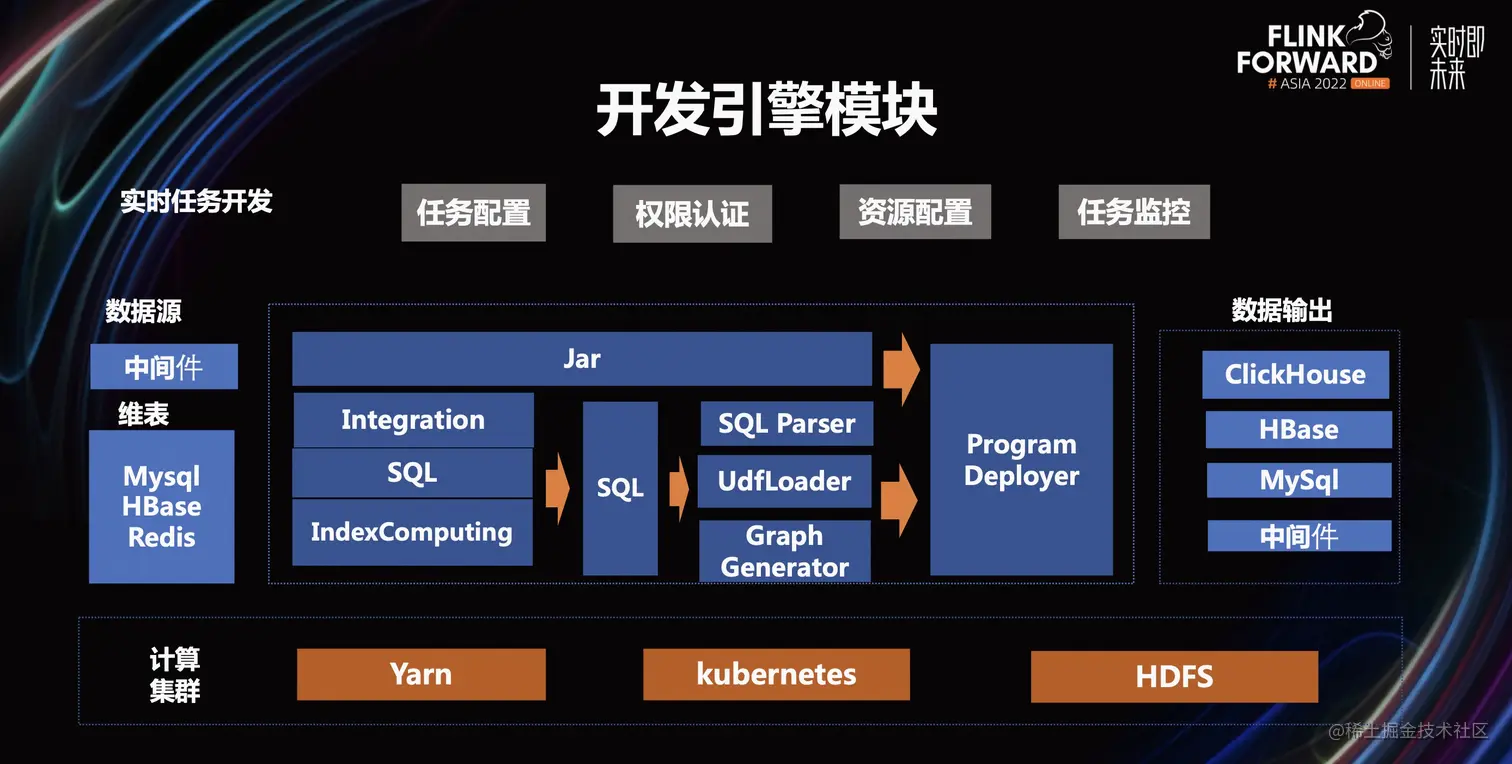 FLINK FORWARD # ASIA 2022 ONLINE

实时即未来

开发引擎模块

实时任务开发

任务配置

权限认证

资源配置

任务监控

数据源

中间件

维表

Mysql HBase Redis

Jar

Integration

SQL

IndexComputing

SQL

SQL Parser

UdfLoader

Graph Generator

Program Deployer

数据输出

ClickHouse

HBase

MySql

中间件

计算集群

Yarn

kubernetes

HDFS

@稀土掘金技术社区